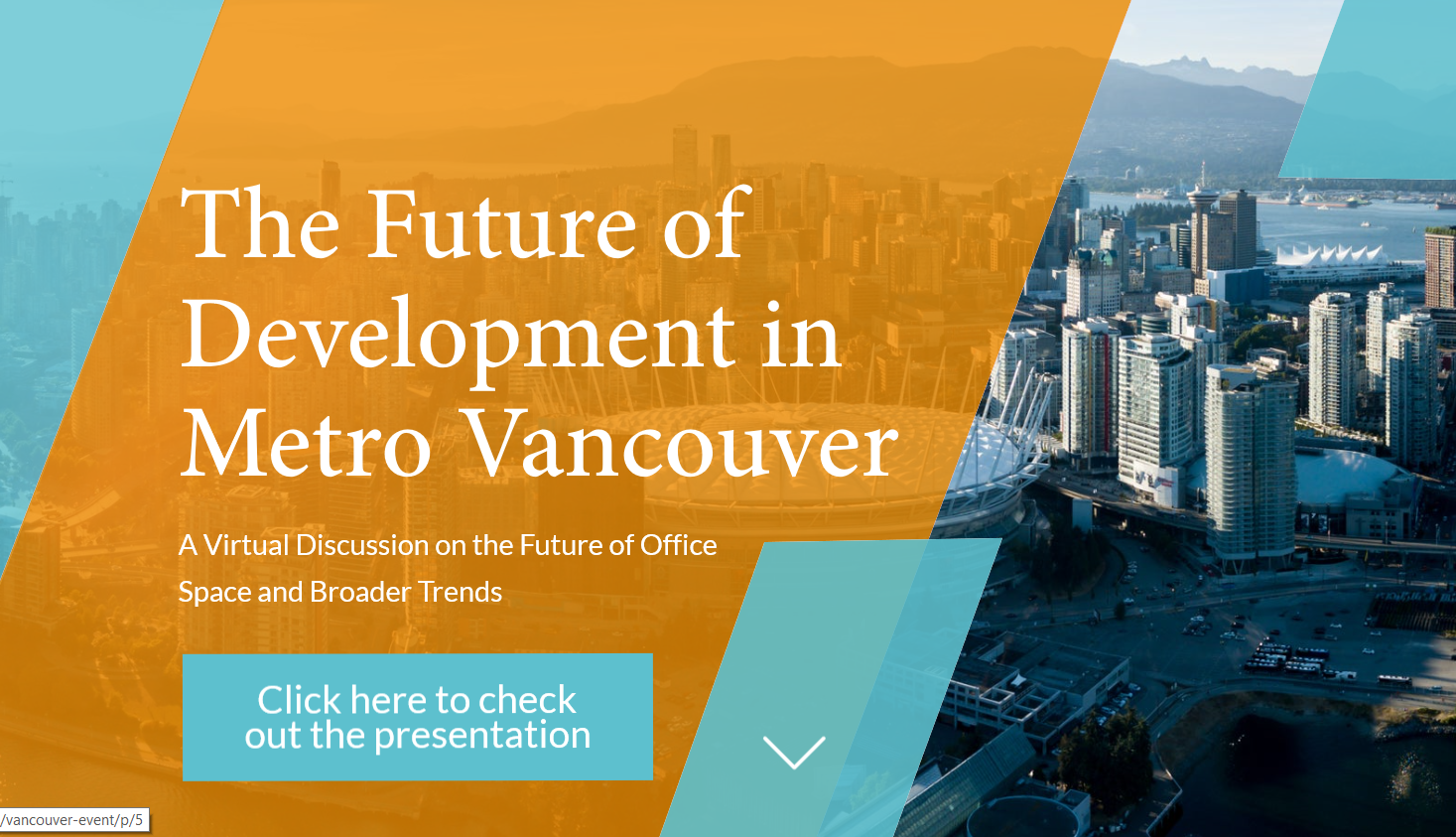 The Future of Development in Metro Vancouver

A Virtual Discussion on the Future of Office Space and Broader Trends

Click here to check out the presentation

/vancouver-event/p/5